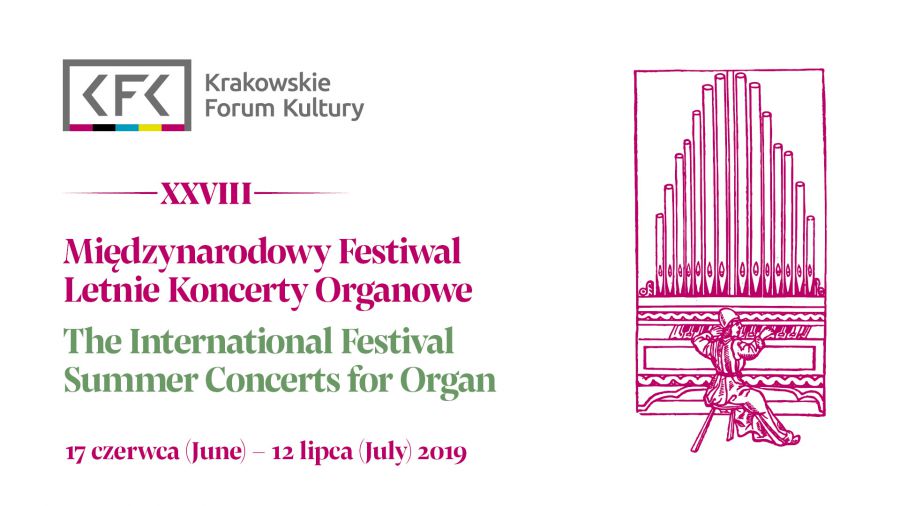 KFK Krakowskie Forum Kultury

XXVIII

Międzynarodowy Festiwal Letnie Koncerty Organowe

The International Festival Summer Concerts for Organ

17 czerwca (June) – 12 lipca (July) 2019